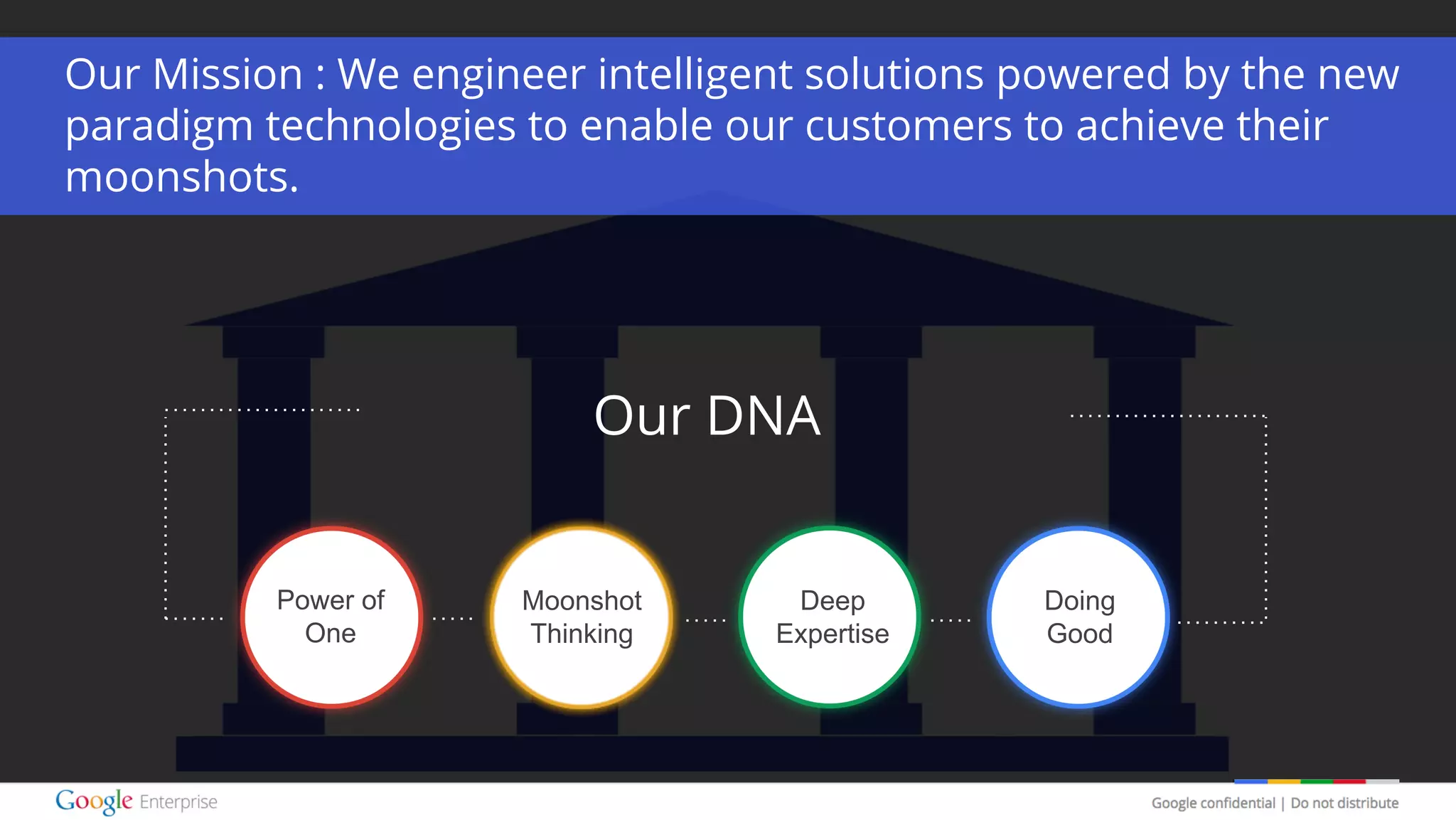 Our Mission : We engineer intelligent solutions powered by the new paradigm technologies to enable our customers to achieve their moonshots.

Our DNA

Power of One

Moonshot Thinking

Deep Expertise

Doing Good

Google Enterprise

Google confidential | Do not distribute